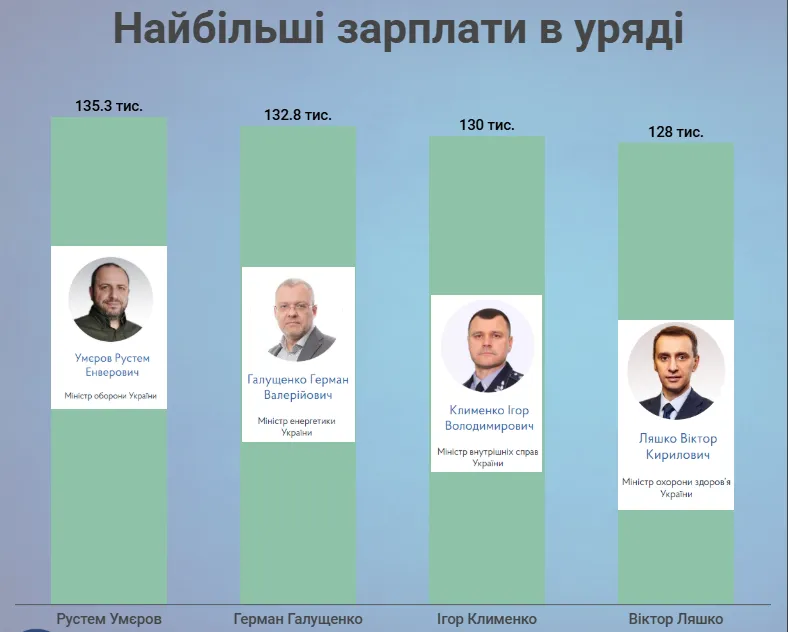 Найбільші зарплати в уряді

135.3 тис.

Умєров Рустем Енверович

Міністр оборони України

132.8 тис.

Галущенко Герман Валерійович

Міністр енергетики України

130 тис.

Клименко Ігор Володимирович

Міністр внутрішніх справ України

128 тис.

Ляшко Віктор Кирилович

Міністр охорони здоров'я України

Рустем Умєров

Герман Галущенко

Ігор Клименко

Віктор Ляшко